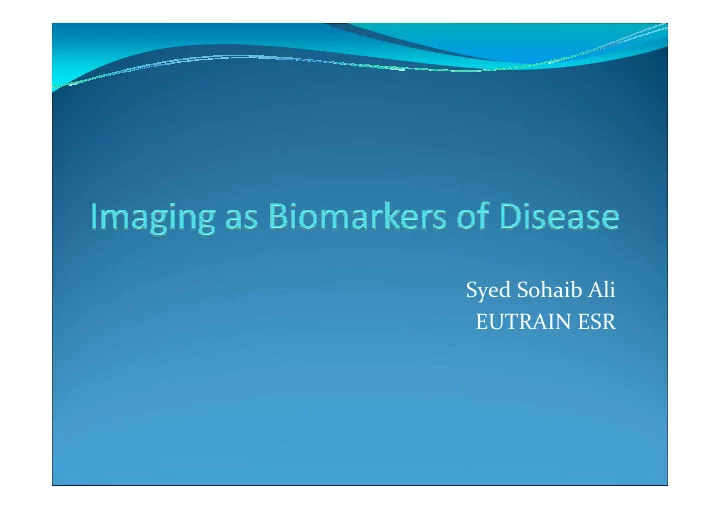 Imaging as Biomarkers of Disease

Syed Sohaib Ali
EUTRAIN ESR